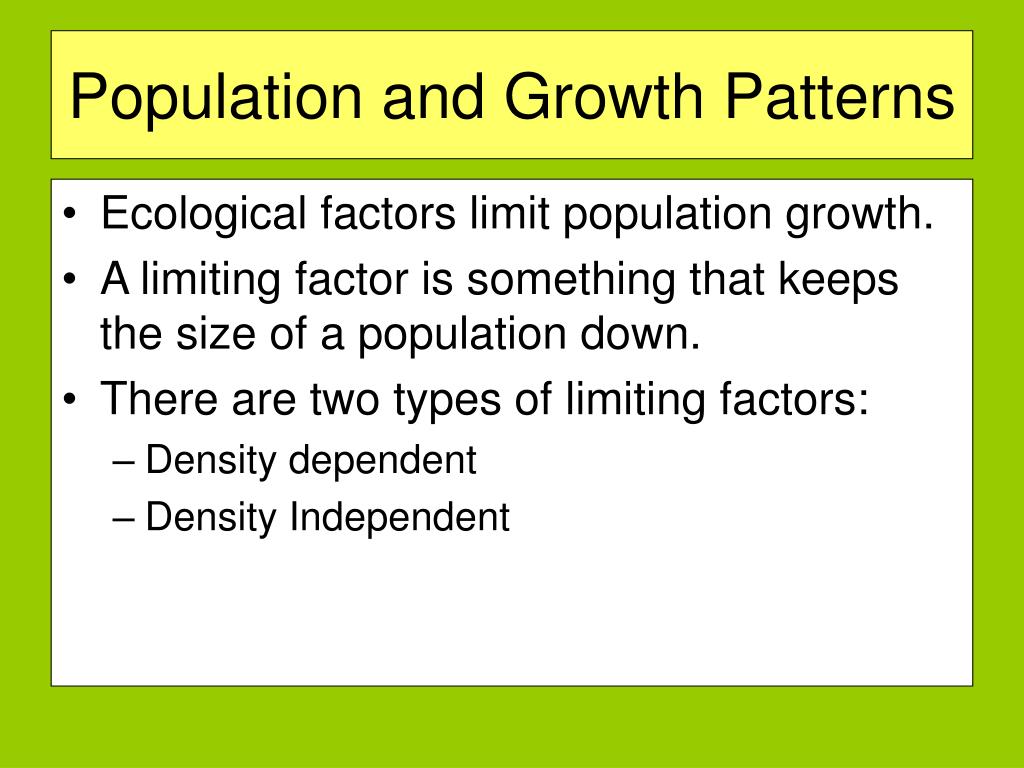 Population and Growth Patterns

• Ecological factors limit population growth.
• A limiting factor is something that keeps the size of a population down.
• There are two types of limiting factors:
– Density dependent
– Density Independent